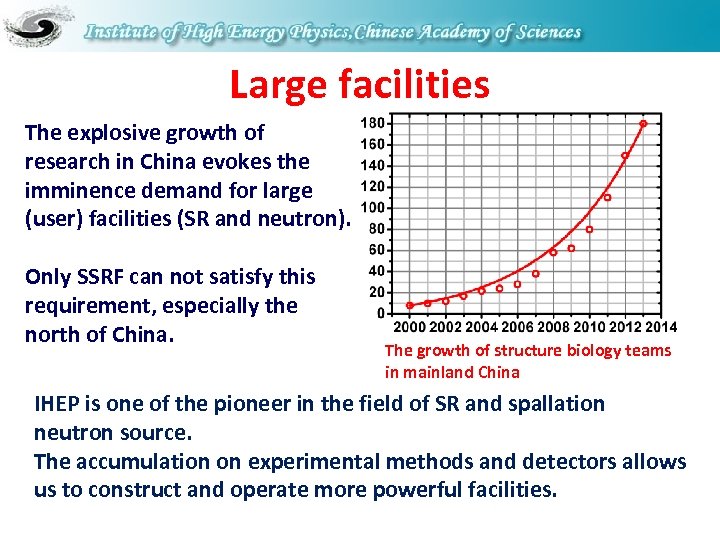 Institute of High Energy Physics,Chinese Academy of Sciences

Large facilities

The explosive growth of research in China evokes the imminence demand for large (user) facilities (SR and neutron).

Only SSRF can not satisfy this requirement, especially the north of China.

180
160
140
120
100
80
60
40
20
0
2000 2002 2004 2006 2008 2010 2012 2014

The growth of structure biology teams in mainland China

IHEP is one of the pioneer in the field of SR and spallation neutron source.
The accumulation on experimental methods and detectors allows us to construct and operate more powerful facilities.